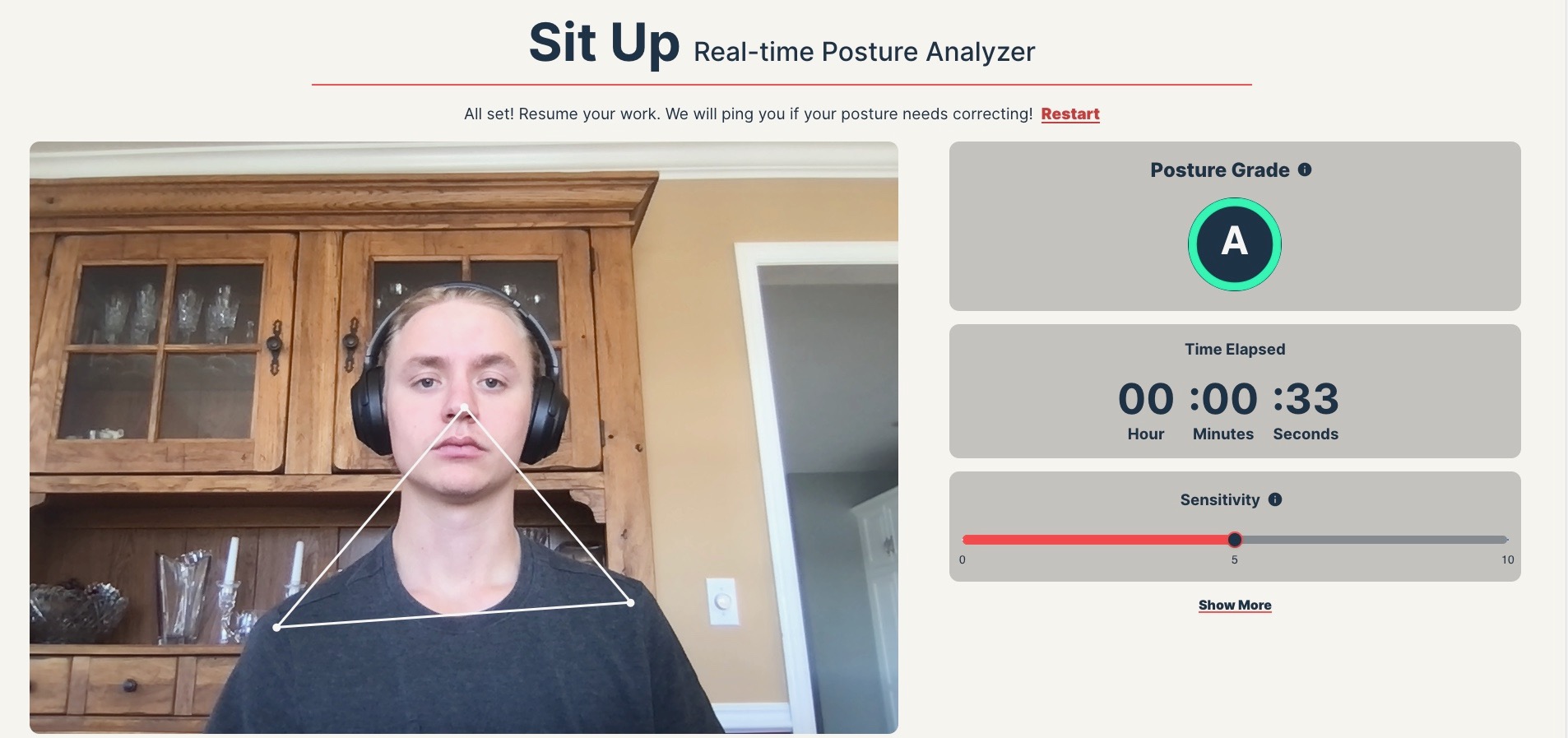 Sit Up Real-time Posture Analyzer

All set! Resume your work. We will ping you if your posture needs correcting! Restart

Posture Grade

A

Time Elapsed

00 :00 :33
Hour Minutes Seconds

Sensitivity

0 5 10

Show More